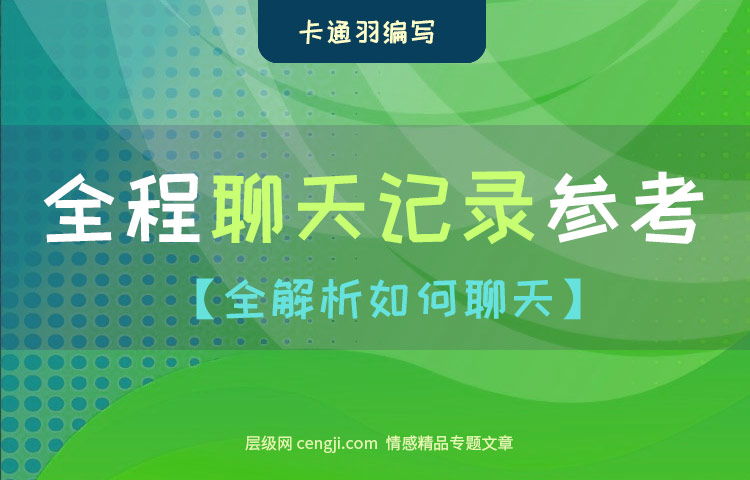 卡通羽编写

全程聊天记录参考

【全解析如何聊天】

层级网 cengji.com 情感精品专题文章